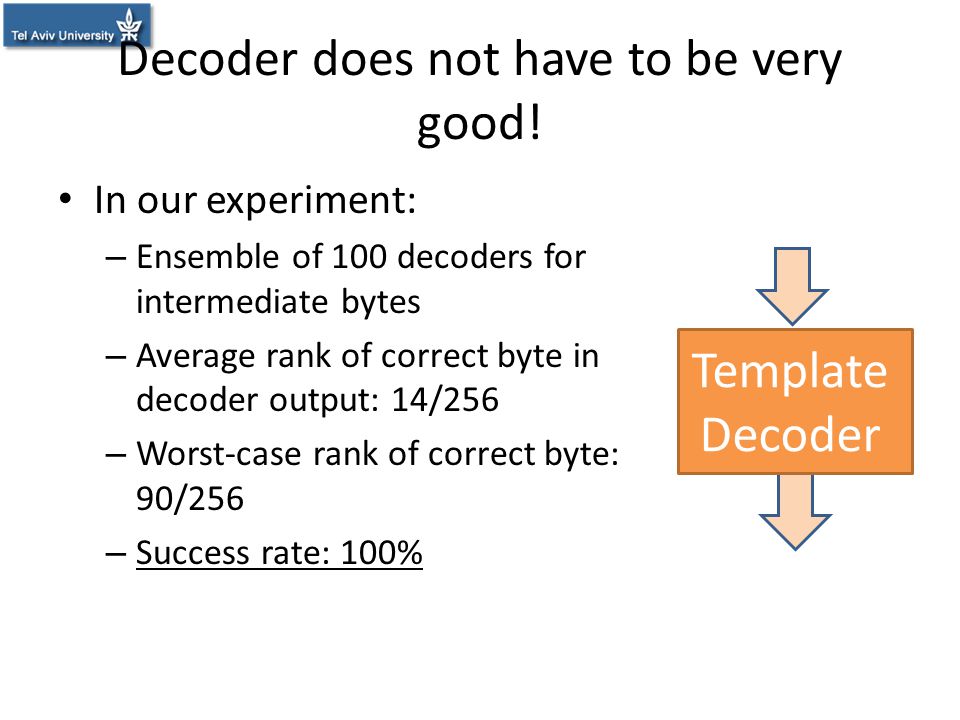 Tel Aviv University

Decoder does not have to be very good!

• In our experiment:
– Ensemble of 100 decoders for intermediate bytes
– Average rank of correct byte in decoder output: 14/256
– Worst-case rank of correct byte: 90/256
– Success rate: 100%

Template Decoder